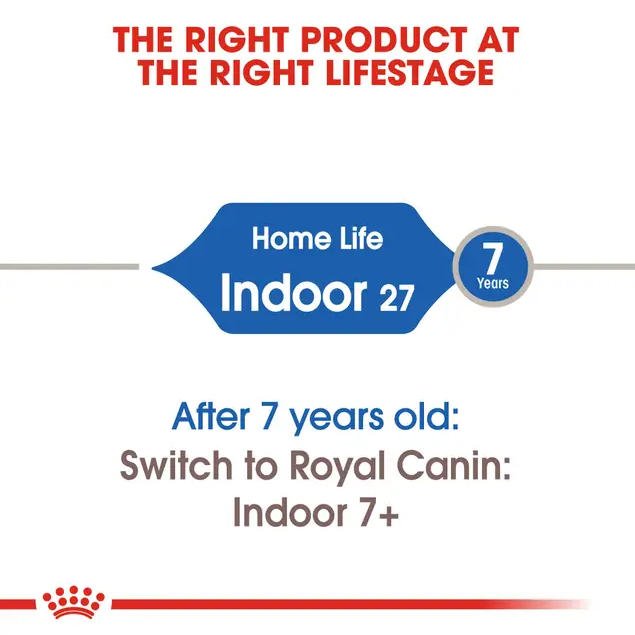 THE RIGHT PRODUCT AT THE RIGHT LIFESTAGE

Home Life
Indoor 27

7
Years

After 7 years old:
Switch to Royal Canin:
Indoor 7+